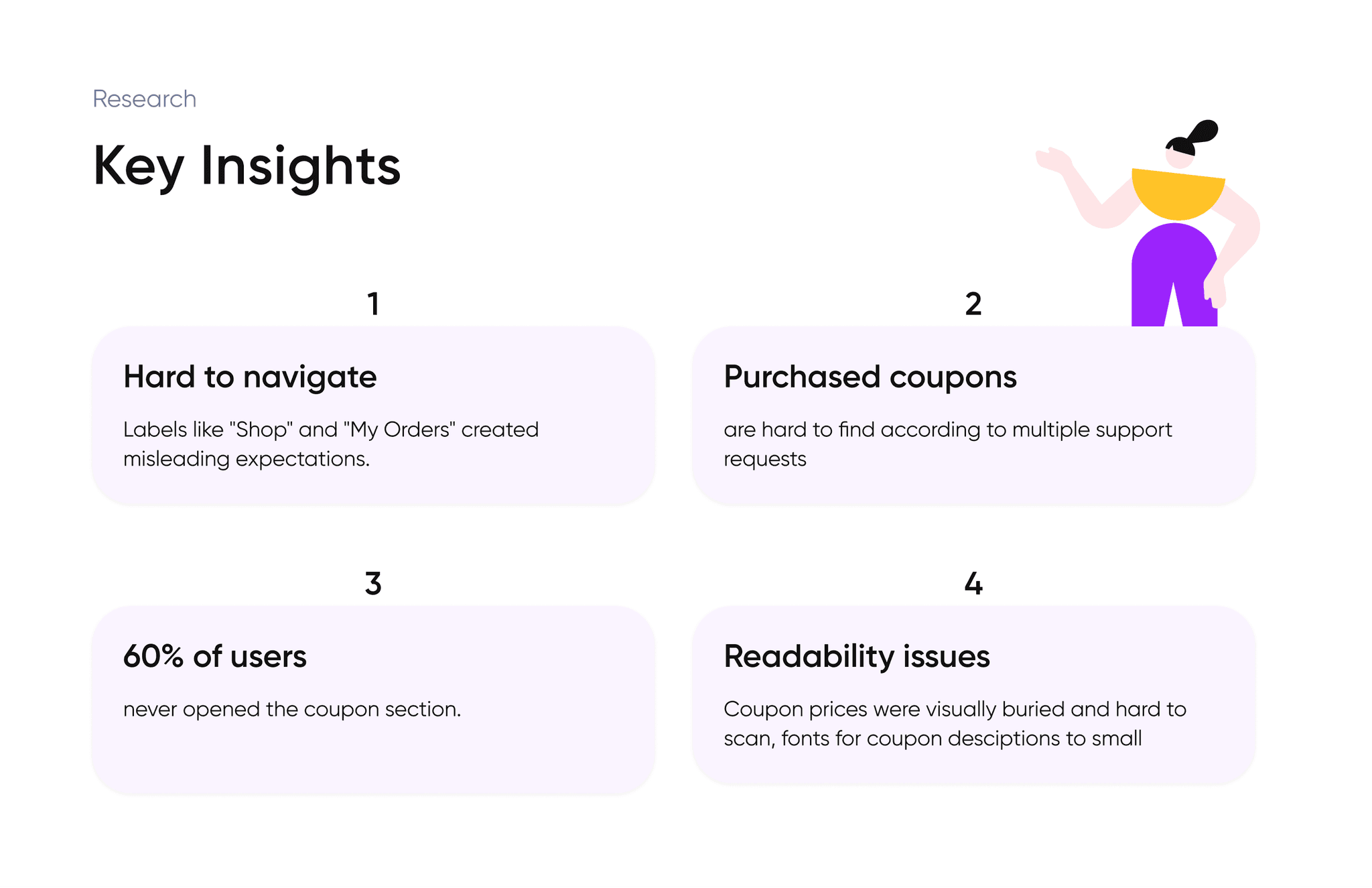 Research

Key Insights

1

Hard to navigate

Labels like "Shop" and "My Orders" created misleading expectations.

2

Purchased coupons

are hard to find according to multiple support requests

3

60% of users

never opened the coupon section.

4

Readability issues

Coupon prices were visually buried and hard to scan, fonts for coupon desciptions to small